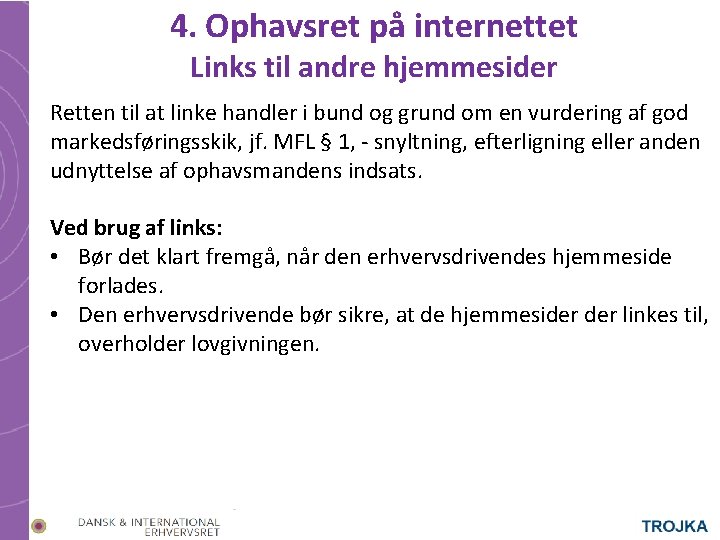 4. Ophavsret på internettet
Links til andre hjemmesider

Retten til at linke handler i bund og grund om en vurdering af god markedsføringsskik, jf. MFL § 1, - snyltning, efterligning eller anden udnyttelse af ophavsmandens indsats.

Ved brug af links:
• Bør det klart fremgå, når den erhvervsdrivendes hjemmeside forlades.
• Den erhvervsdrivende bør sikre, at de hjemmesider der linkes til, overholder lovgivningen.

DANSK & INTERNATIONAL ERHVERVSRET

TROJKA